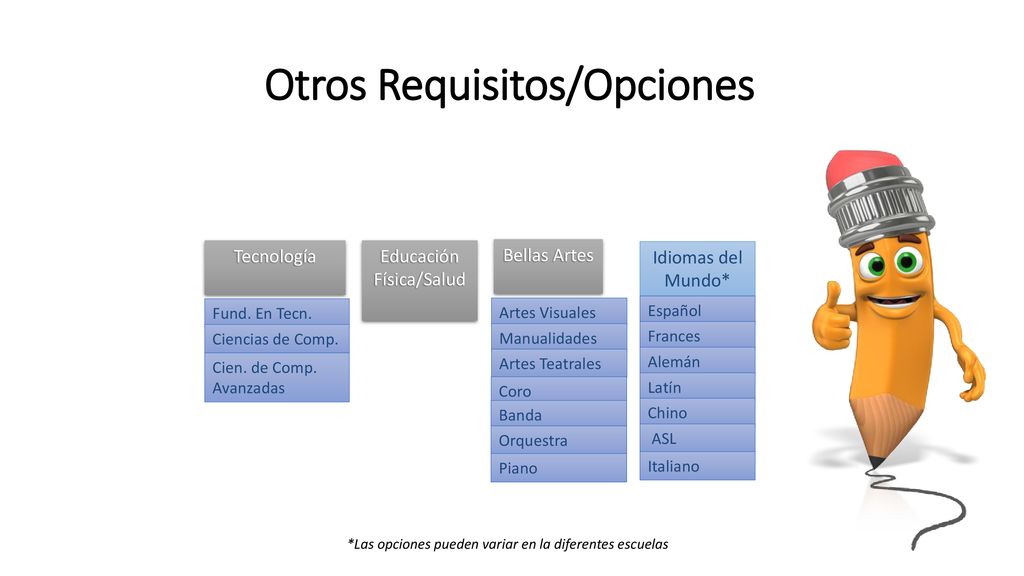 Otros Requisitos/Opciones

Tecnología

Fund. En Tecn.
Ciencias de Comp.
Cien. de Comp. Avanzadas

Educación Física/Salud

Bellas Artes

Artes Visuales
Manualidades
Artes Teatrales
Coro
Banda
Orquestra
Piano

Idiomas del Mundo*

Español
Frances
Alemán
Latín
Chino
ASL
Italiano

*Las opciones pueden variar en la diferentes escuelas